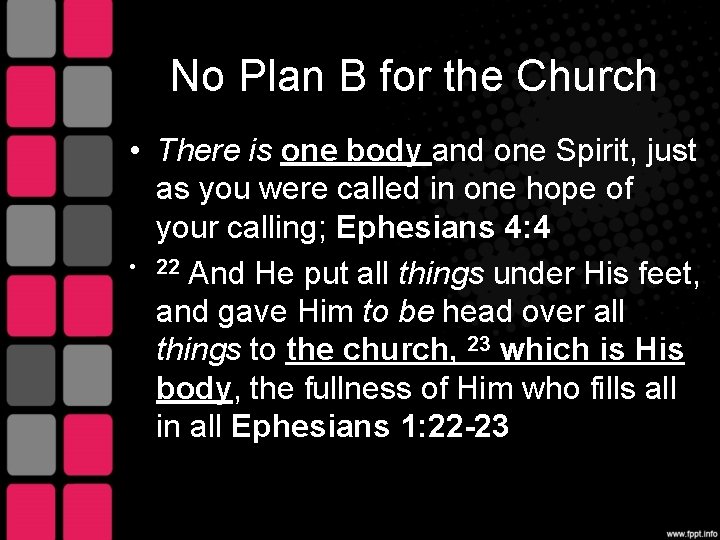 No Plan B for the Church

• There is one body and one Spirit, just as you were called in one hope of your calling; Ephesians 4:4

• $^{22}$ And He put all things under His feet, and gave Him to be head over all things to the church, $^{23}$ which is His body, the fullness of Him who fills all in all Ephesians 1:22-23

www.fppt.info